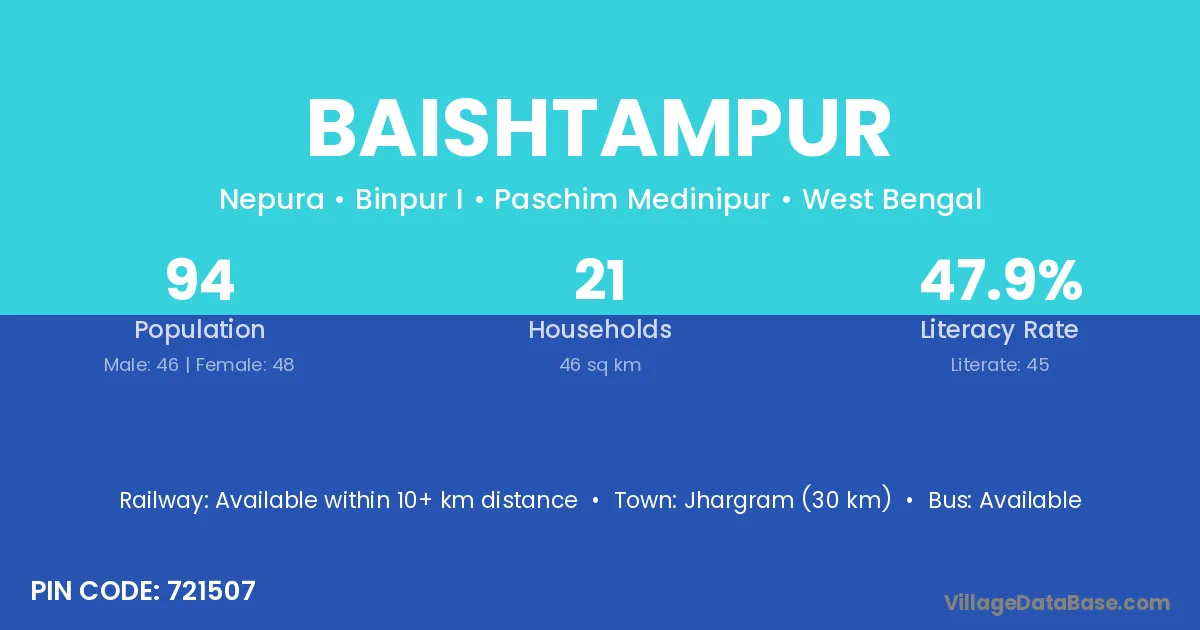 BAISHTAMPUR

Nepura • Binpur I • Paschim Medinipur • West Bengal

94
Population
Male: 46 | Female: 48

21
Households
46 sq km

47.9%
Literacy Rate
Literate: 45

Railway: Available within 10+ km distance • Town: Jhargram (30 km) • Bus: Available

PIN CODE: 721507

VillageDataBase.com